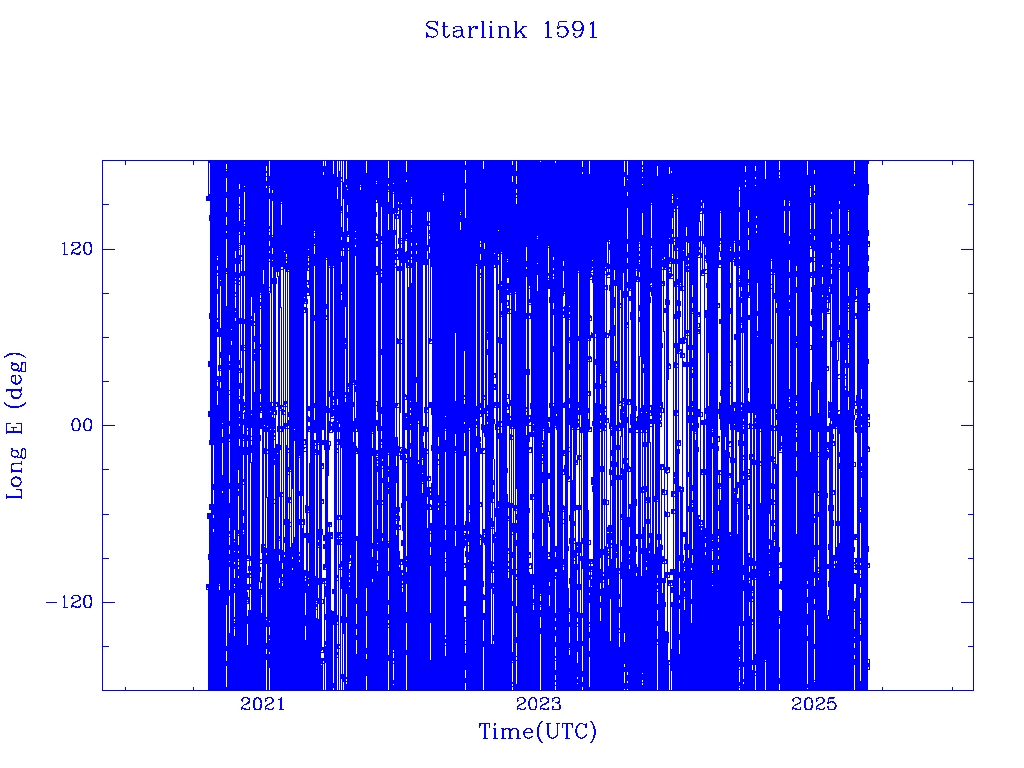 Starlink 1591

Long E (deg)

120

00

−120

2021

2023

2025

Time(UTC)